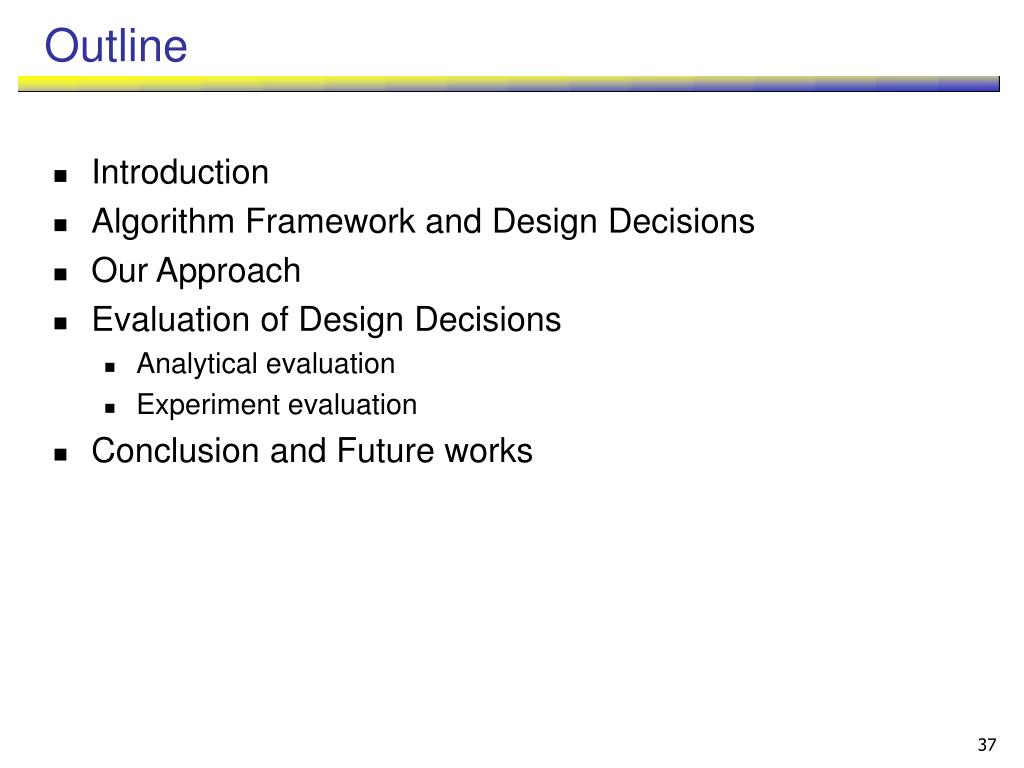 Outline

- Introduction
- Algorithm Framework and Design Decisions
- Our Approach
- Evaluation of Design Decisions
  - Analytical evaluation
  - Experiment evaluation
- Conclusion and Future works

37